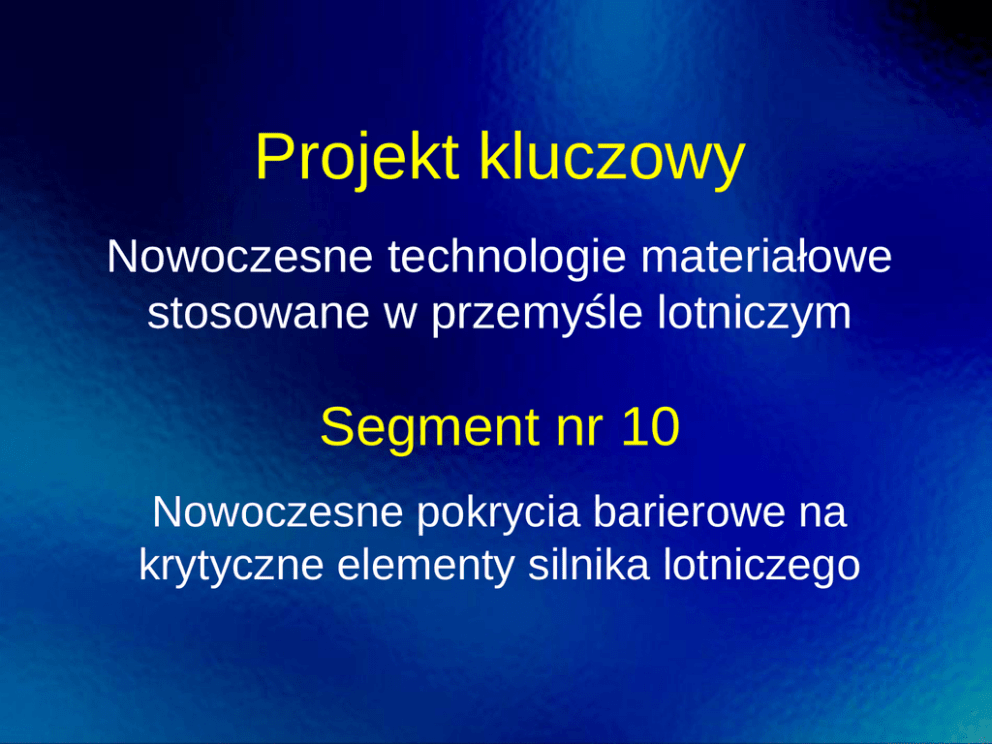 Projekt kluczowy

Nowoczesne technologie materiałowe stosowane w przemyśle lotniczym

Segment nr 10

Nowoczesne pokrycia barierowe na krytyczne elementy silnika lotniczego